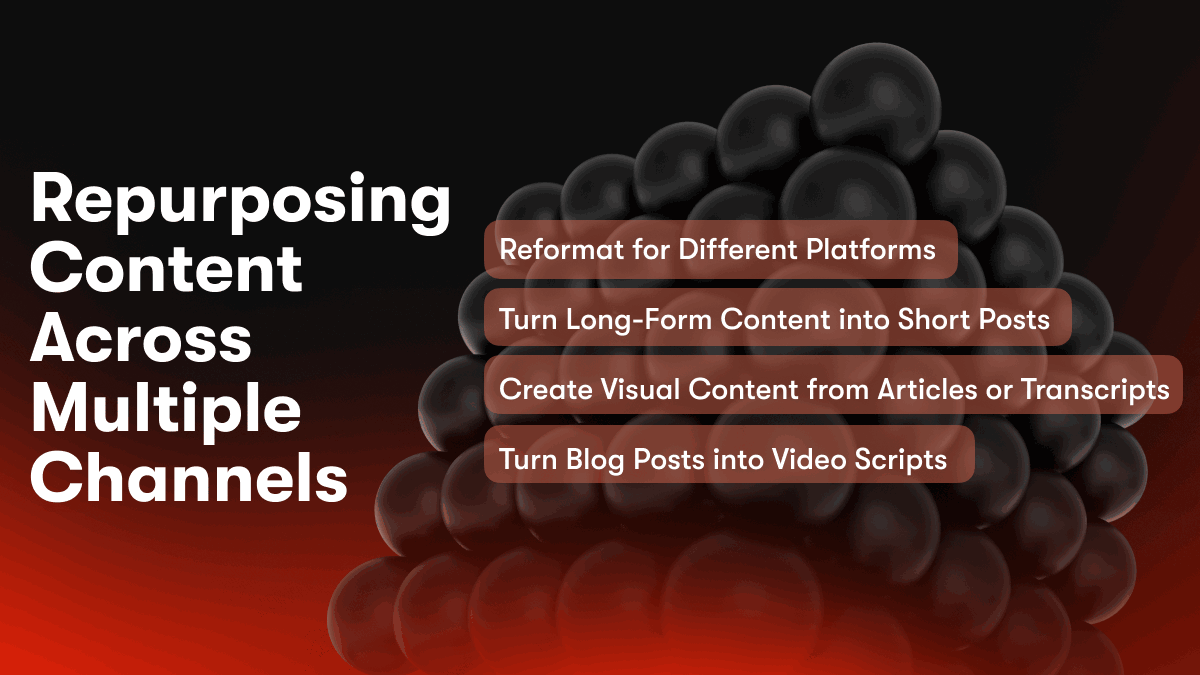 Repurposing Content Across Multiple Channels

Reformat for Different Platforms

Turn Long-Form Content into Short Posts

Create Visual Content from Articles or Transcripts

Turn Blog Posts into Video Scripts